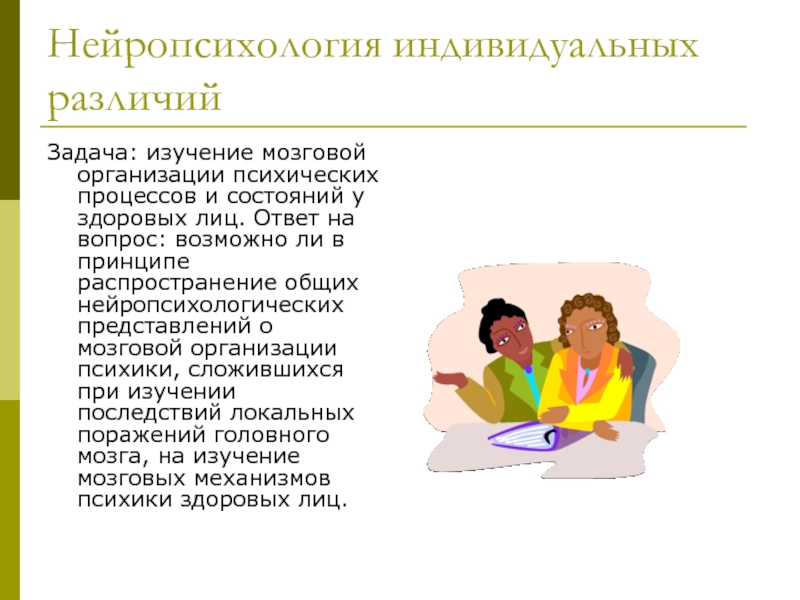 Нейропсихология индивидуальных различий

Задача: изучение мозговой организации психических процессов и состояний у здоровых лиц. Ответ на вопрос: возможно ли в принципе распространение общих нейропсихологических представлений о мозговой организации психики, сложившихся при изучении последствий локальных поражений головного мозга, на изучение мозговых механизмов психики здоровых лиц.